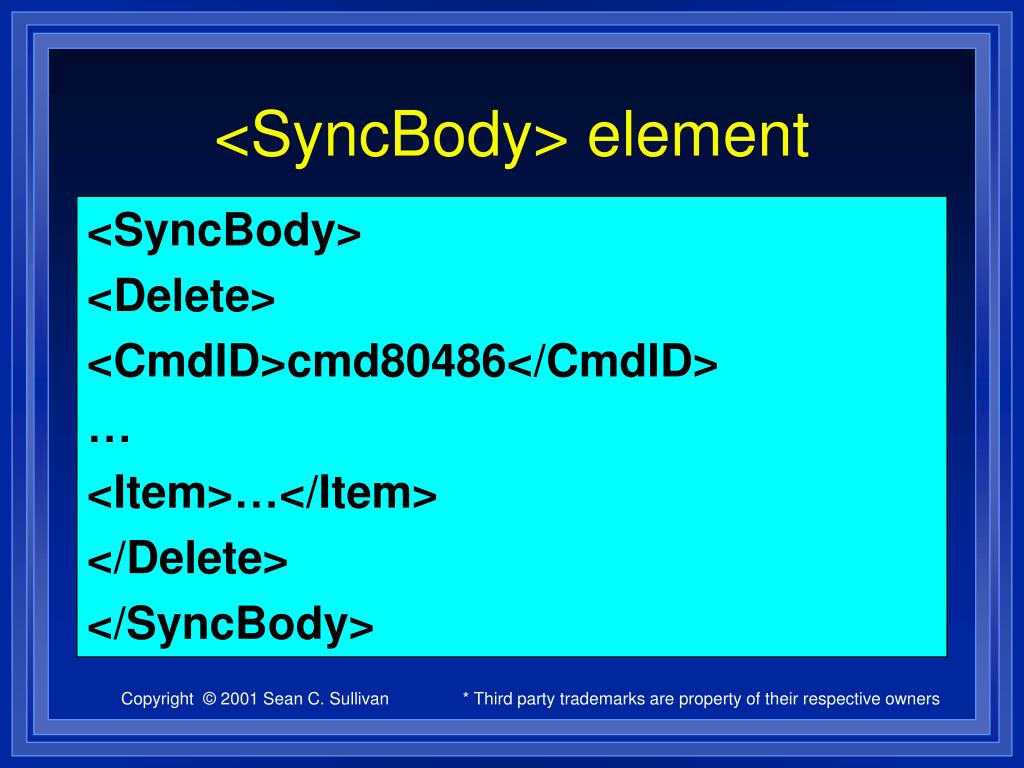 <SyncBody> element

<SyncBody>
<Delete>
<CmdID>cmd80486</CmdID>
…
<Item>…</Item>
</Delete>
</SyncBody>

Copyright © 2001 Sean C. Sullivan

* Third party trademarks are property of their respective owners